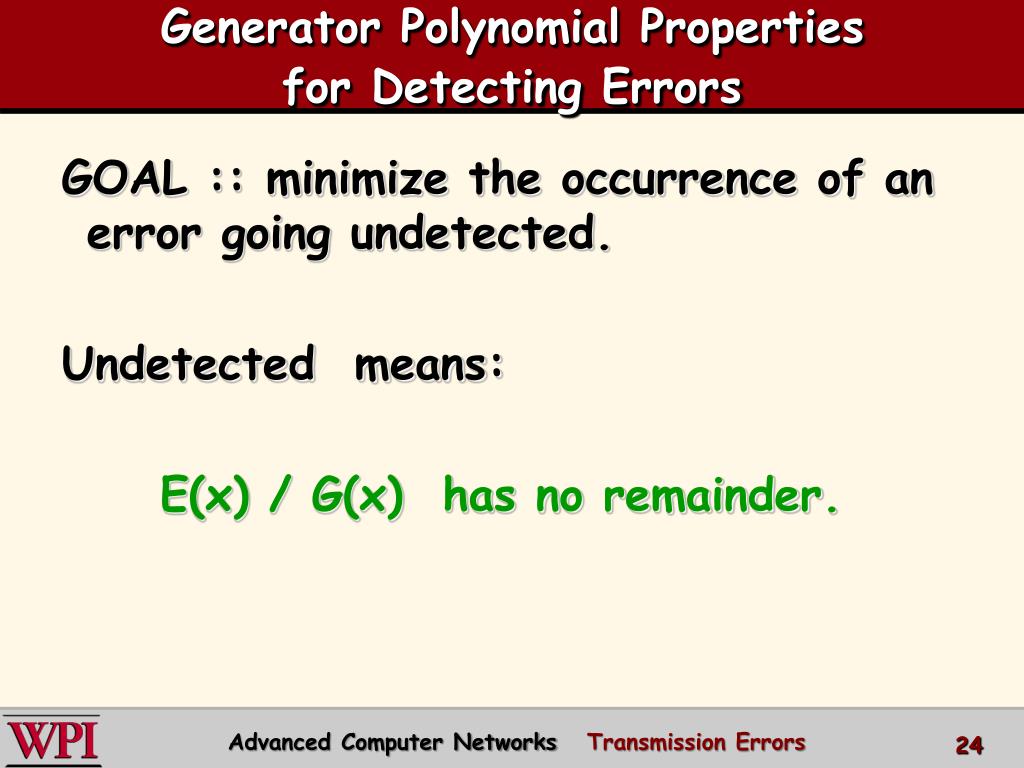 Generator Polynomial Properties for Detecting Errors

GOAL :: minimize the occurrence of an error going undetected.

Undetected means:

E(x) / G(x) has no remainder.

WPI

Advanced Computer Networks Transmission Errors 24